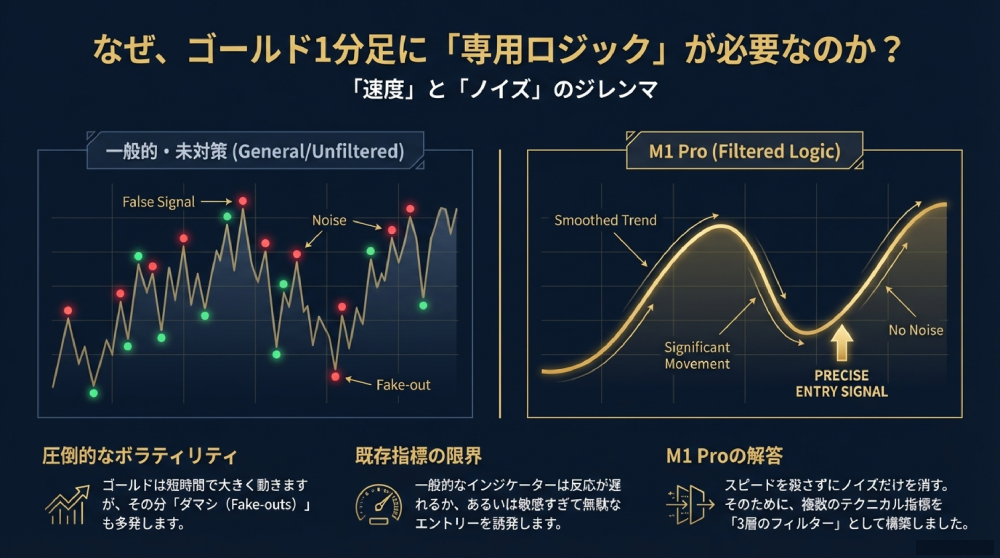 なぜ、ゴールド1分足に「専用ロジック」が必要なのか？

「速度」と「ノイズ」のジレンマ

一般的・未対策 (General/Unfiltered)

False Signal

Noise

Fake-out

M1 Pro (Filtered Logic)

Smoothed Trend

Significant Movement

No Noise

PRECISE ENTRY SIGNAL

圧倒的なボラティリティ

ゴールドは短時間で大きく動きますが、その分「ダマシ（Fake-outs）」も多発します。

既存指標の限界

一般的なインジケーターは反応が遅れるか、あるいは敏感すぎて無駄なエントリーを誘発します。

M1 Proの解答

スピードを殺さずにノイズだけを消す。そのために、複数のテクニカル指標を「3層のフィルター」として構築しました。